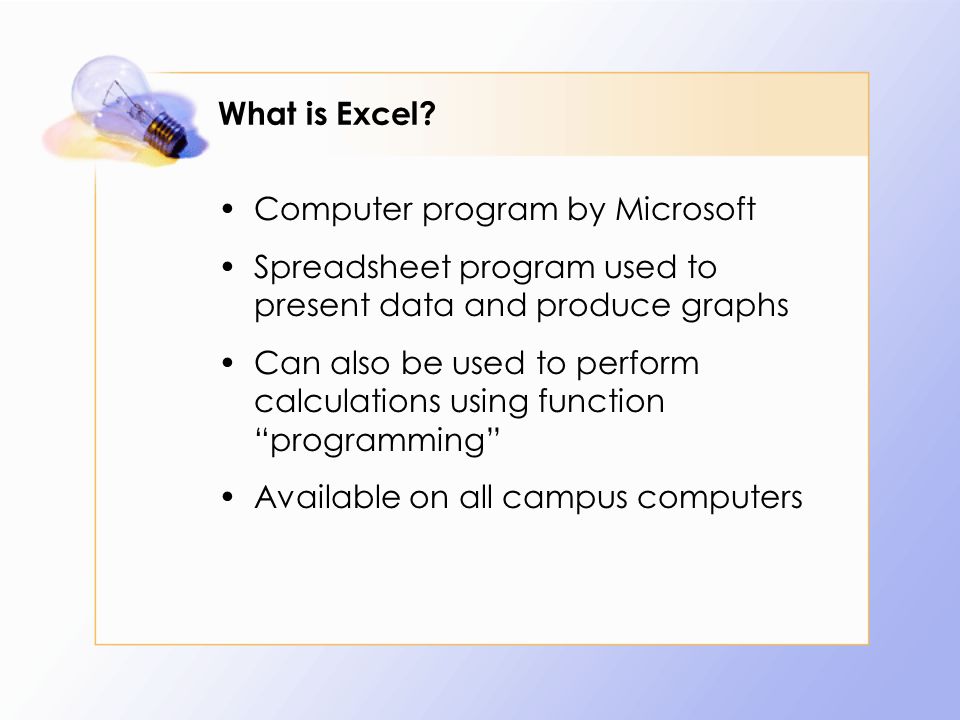 What is Excel?

• Computer program by Microsoft
• Spreadsheet program used to present data and produce graphs
• Can also be used to perform calculations using function “programming”
• Available on all campus computers